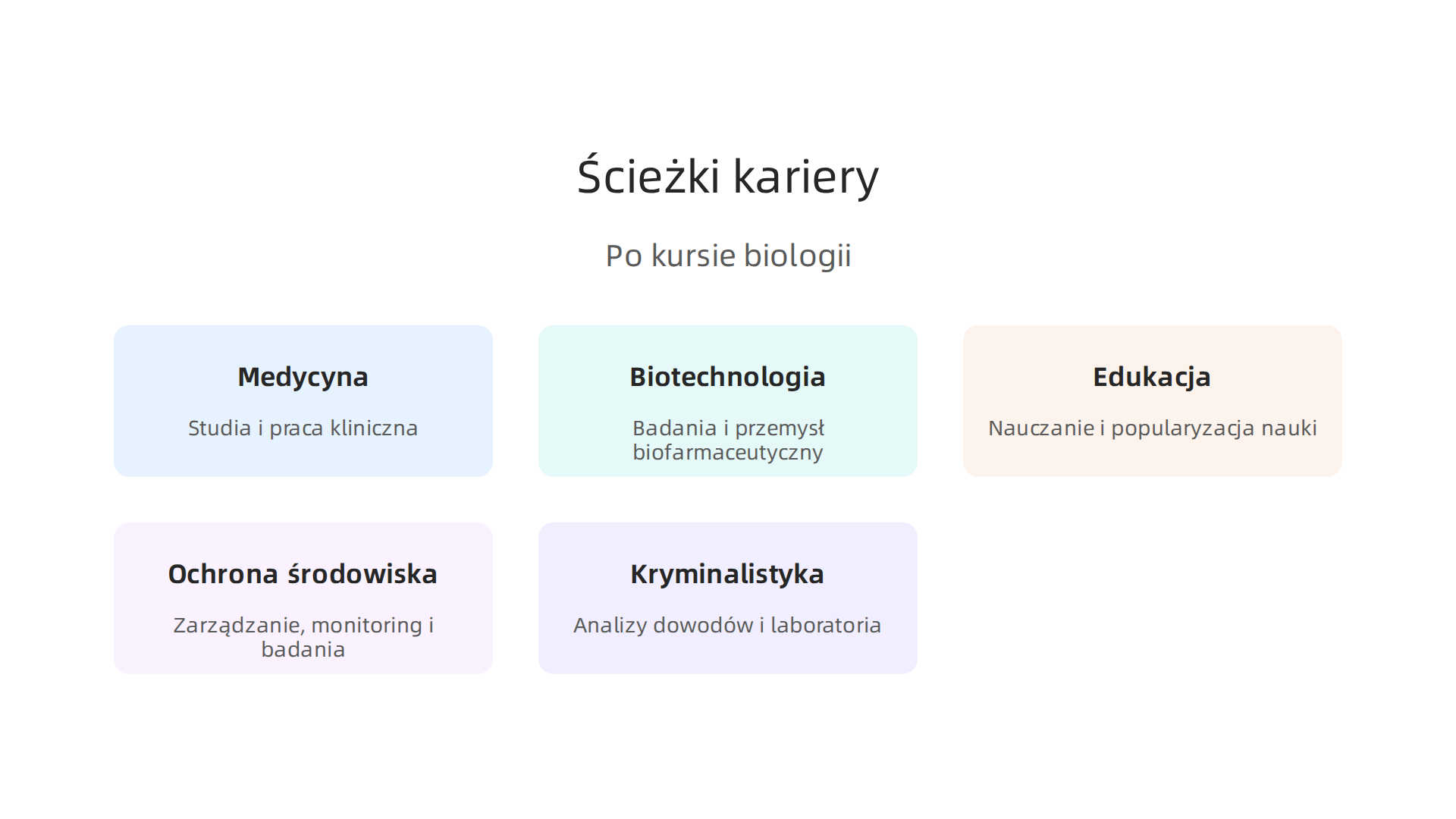 Ścieżki kariery

Po kursie biologii

Medycyna

Studia i praca kliniczna

Biotechnologia

Badania i przemysł biofarmaceutyczny

Edukacja

Nauczanie i popularyzacja nauki

Ochrona środowiska

Zarządzanie, monitoring i badania

Kryminalistyka

Analizy dowodów i laboratoria